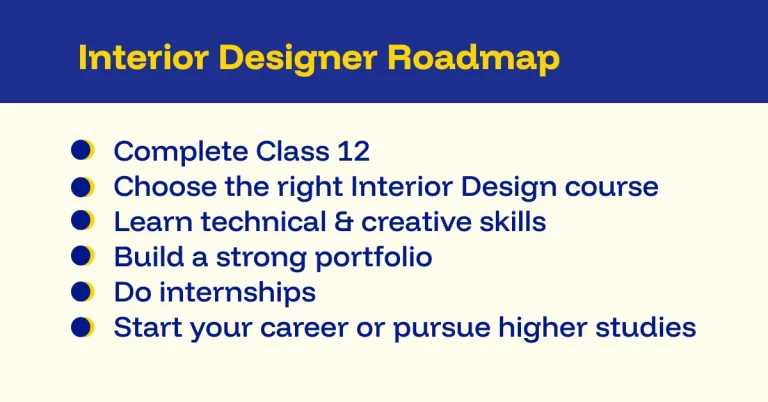 Interior Designer Roadmap

- Complete Class 12
- Choose the right Interior Design course
- Learn technical & creative skills
- Build a strong portfolio
- Do internships
- Start your career or pursue higher studies